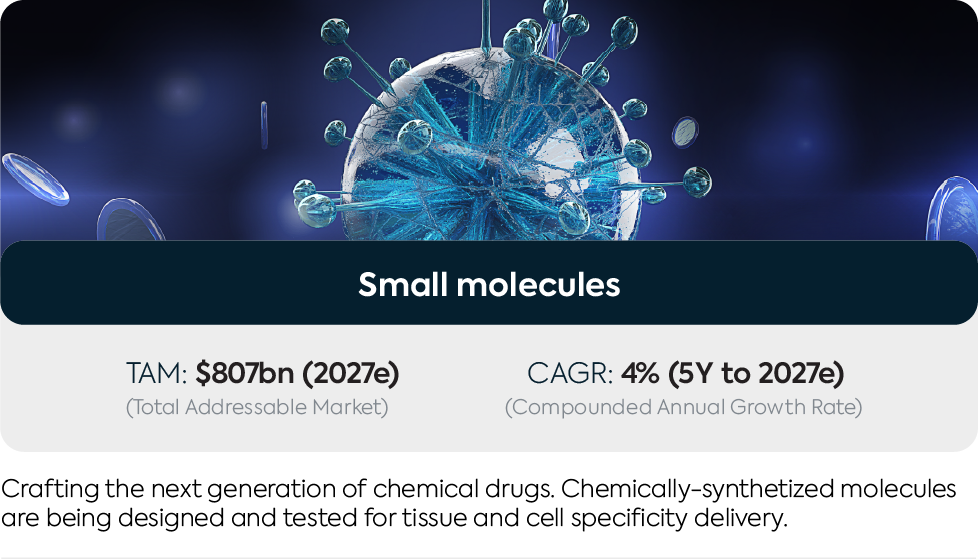 Small molecules

TAM: $807bn (2027e)
(Total Addressable Market)

CAGR: 4% (5Y to 2027e)
(Compounded Annual Growth Rate)

Crafting the next generation of chemical drugs. Chemically-synthetized molecules are being designed and tested for tissue and cell specificity delivery.